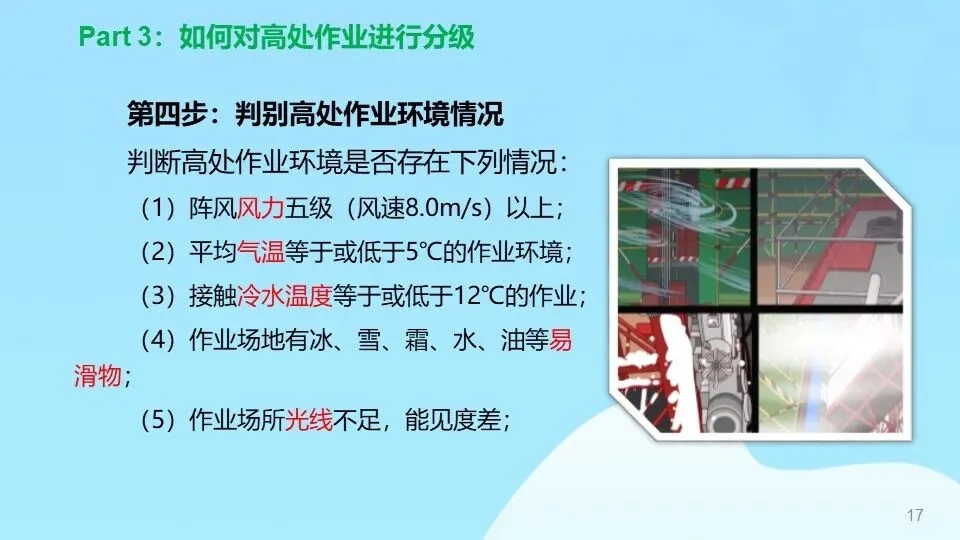 Part 3：如何对高处作业进行分级

第四步：判别高处作业环境情况

判断高处作业环境是否存在下列情况：

（1）阵风风力五级（风速8.0m/s）以上；

（2）平均气温等于或低于5℃的作业环境；

（3）接触冷水温度等于或低于12℃的作业；

（4）作业场地有冰、雪、霜、水、油等易滑物；

（5）作业场所光线不足，能见度差；

17